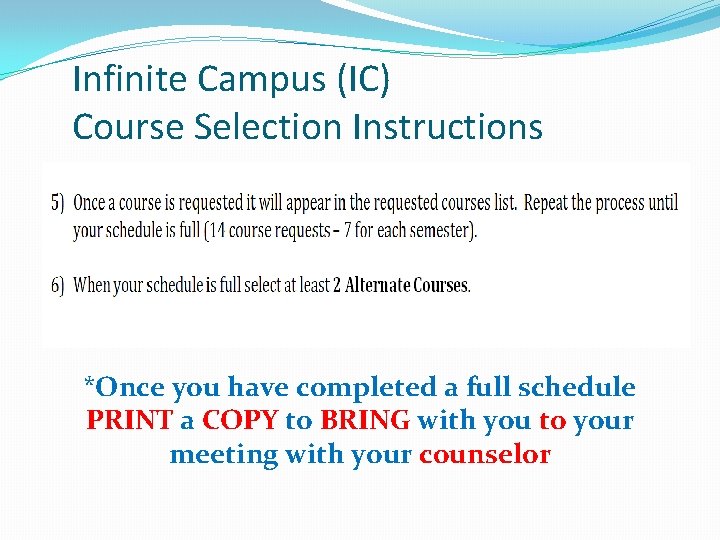 Infinite Campus (IC)
Course Selection Instructions

5) Once a course is requested it will appear in the requested courses list. Repeat the process until your schedule is full (14 course requests – 7 for each semester).

6) When your schedule is full select at least 2 Alternate Courses.

*Once you have completed a full schedule PRINT a COPY to BRING with you to your meeting with your counselor